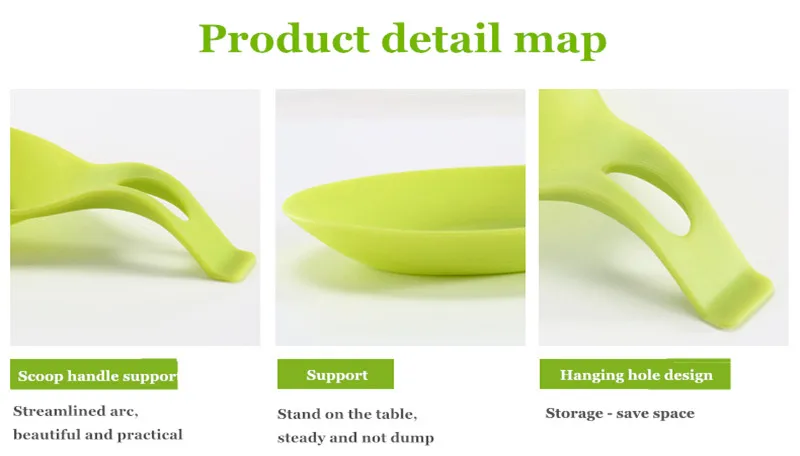 Product detail map

Scoop handle suppor

Streamlined arc, beautiful and practical

Support

Stand on the table, steady and not dump

Hanging hole design

Storage - save space